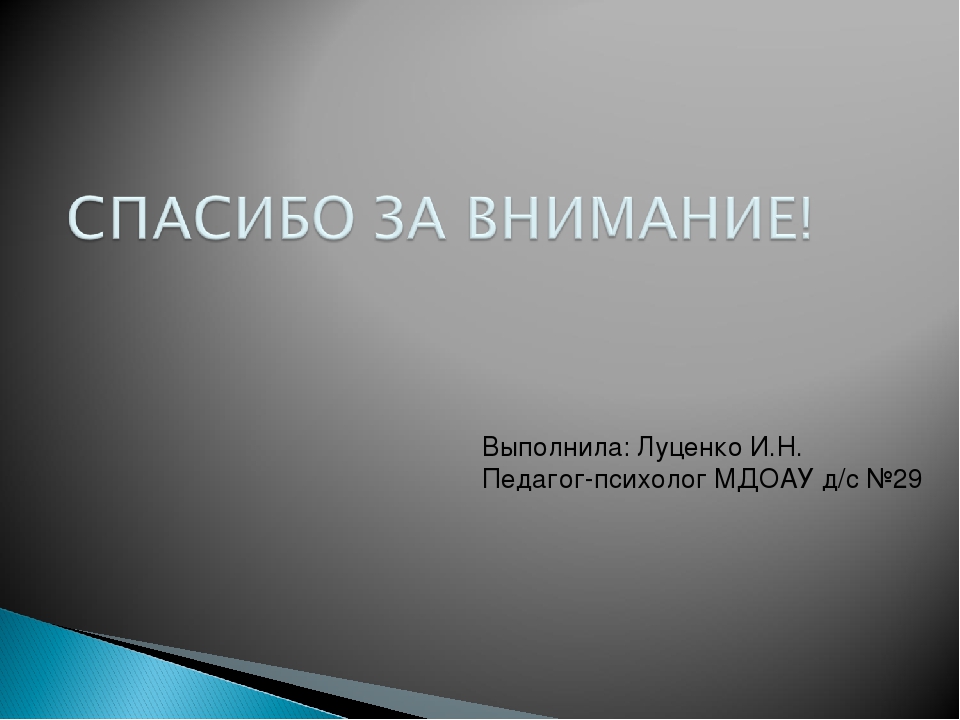 СПАСИБО ЗА ВНИМАНИЕ!

Выполнила: Луценко И.Н.
Педагог-психолог МДОАУ д/с №29